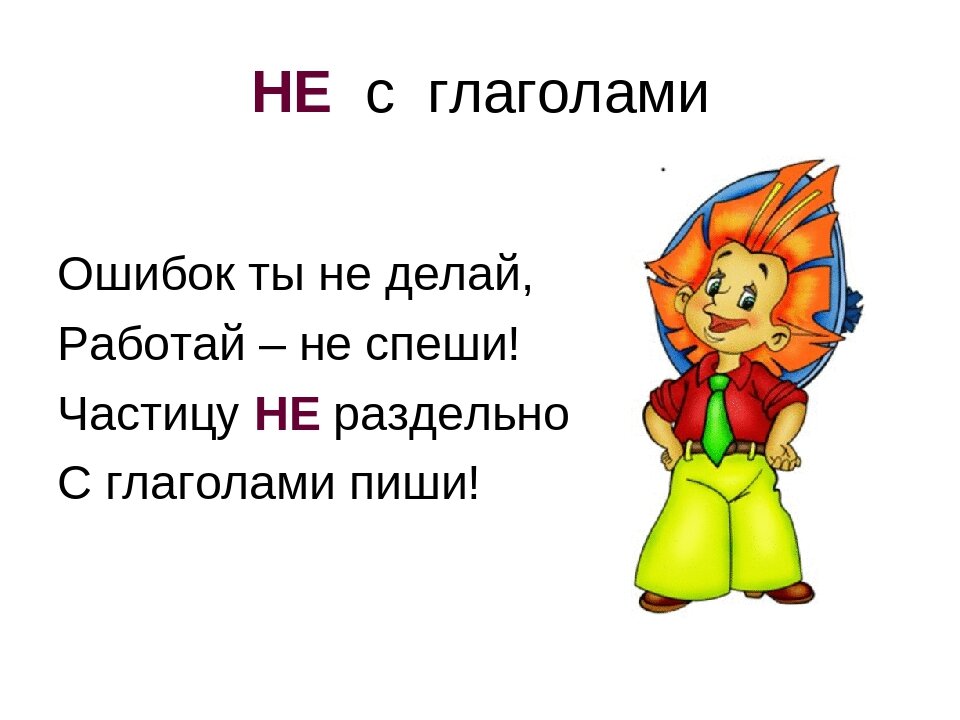 НЕ с глаголами

Ошибок ты не делай,
Работай – не спеши!
Частицу НЕ раздельно
С глаголами пиши!